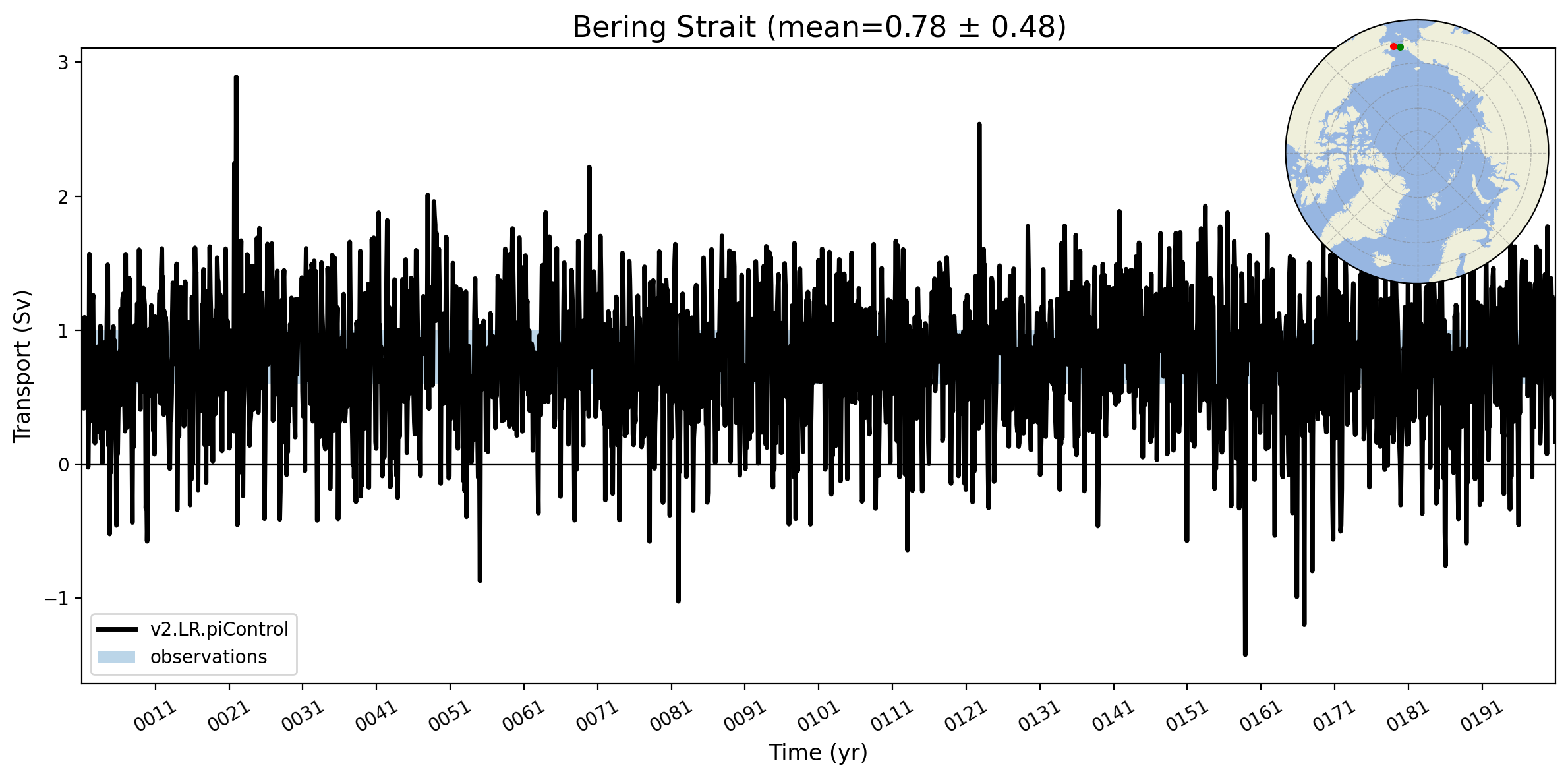 Bering Strait (mean=0.78 ± 0.48)

Transport (Sv)

3
2
1
0
−1

v2.LR.piControl
observations

0011 0021 0031 0041 0051 0061 0071 0081 0091 0101 0111 0121 0131 0141 0151 0161 0171 0181 0191

Time (yr)